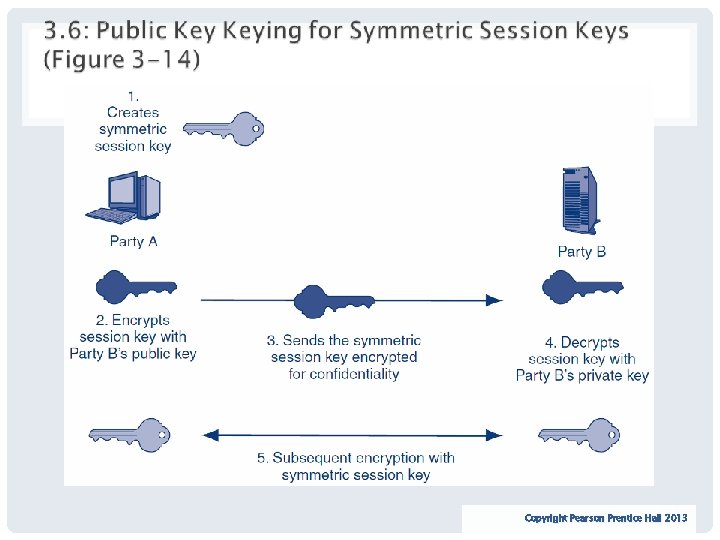 3.6: Public Key Keying for Symmetric Session Keys (Figure 3-14)

1. Creates symmetric session key

Party A

Party B

2. Encrypts session key with Party B's public key

3. Sends the symmetric session key encrypted for confidentiality

4. Decrypts session key with Party B's private key

5. Subsequent encryption with symmetric session key

Copyright Pearson Prentice Hall 2013